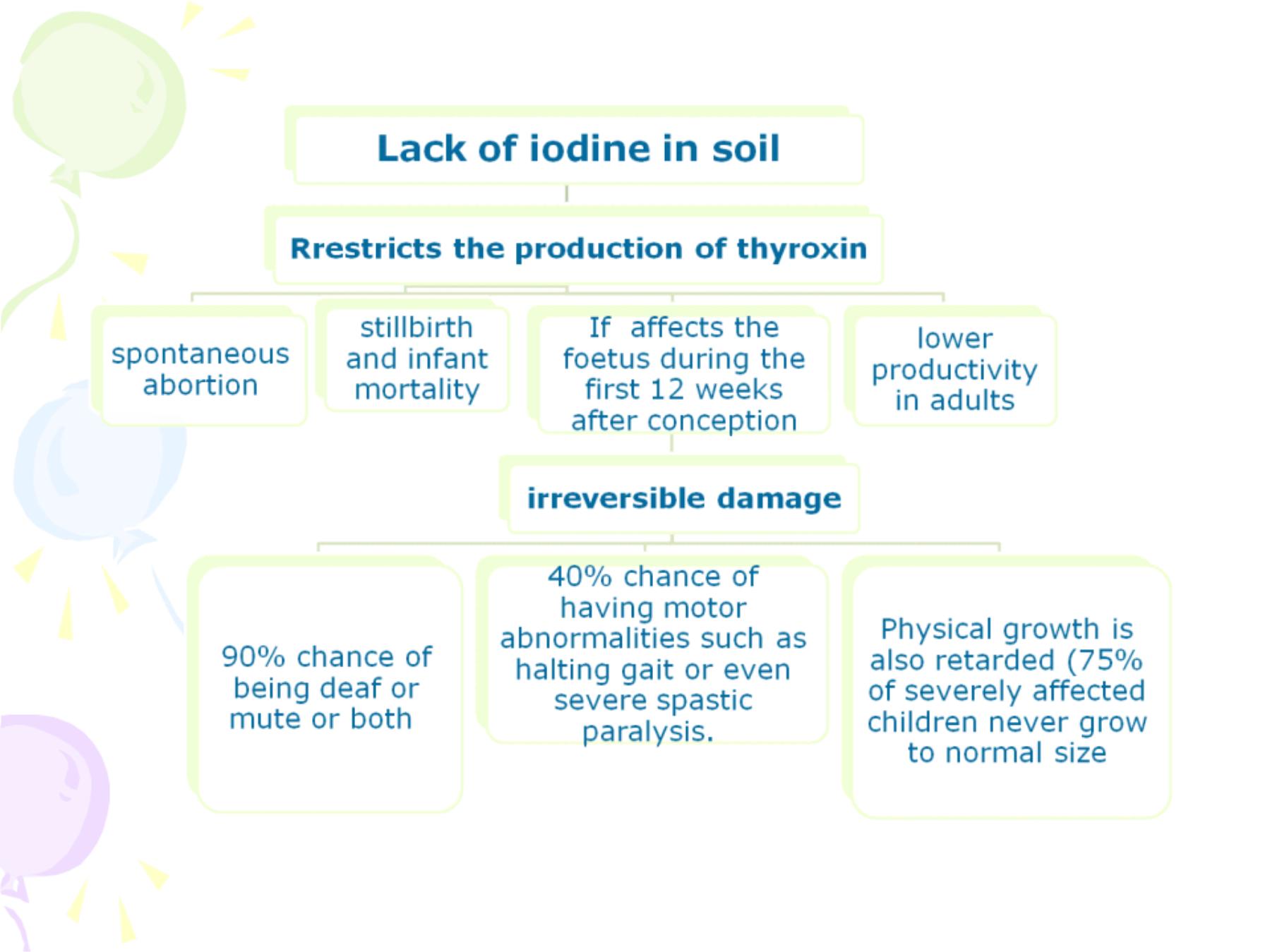 Lack of iodine in soil

Rrestricts the production of thyroxin

spontaneous abortion

stillbirth and infant mortality

If affects the foetus during the first 12 weeks after conception

lower productivity in adults

irreversible damage

90% chance of being deaf or mute or both

40% chance of having motor abnormalities such as halting gait or even severe spastic paralysis.

Physical growth is also retarded (75% of severely affected children never grow to normal size